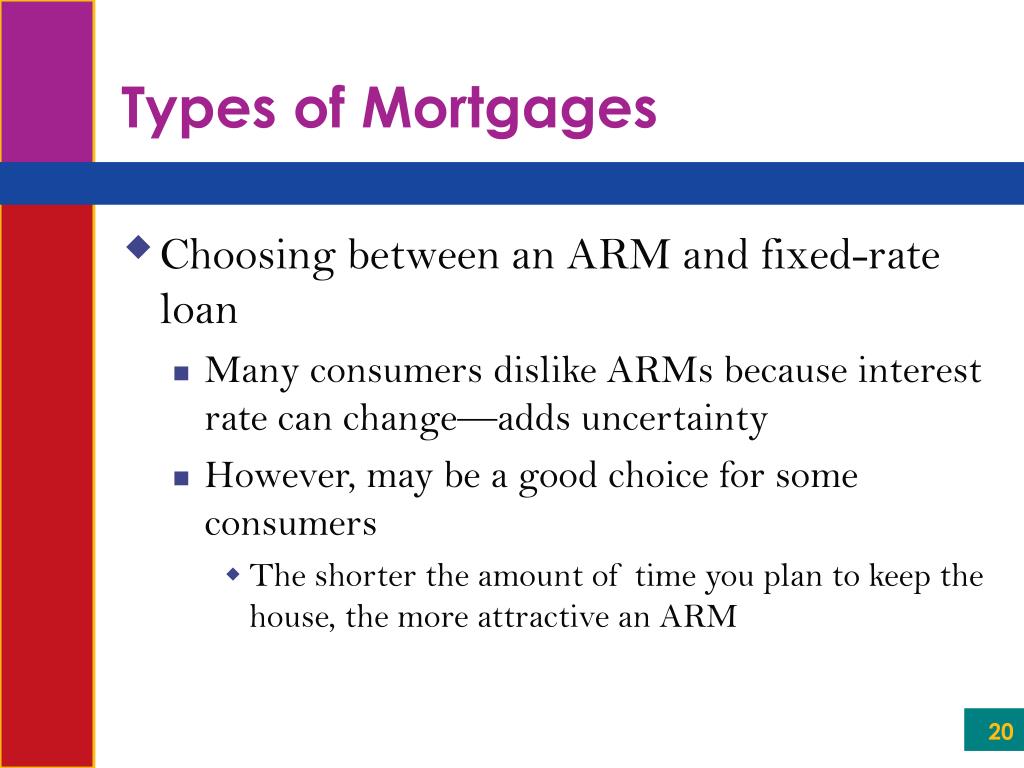 Types of Mortgages

Choosing between an ARM and fixed-rate loan

Many consumers dislike ARMs because interest rate can change—adds uncertainty

However, may be a good choice for some consumers

The shorter the amount of time you plan to keep the house, the more attractive an ARM

20